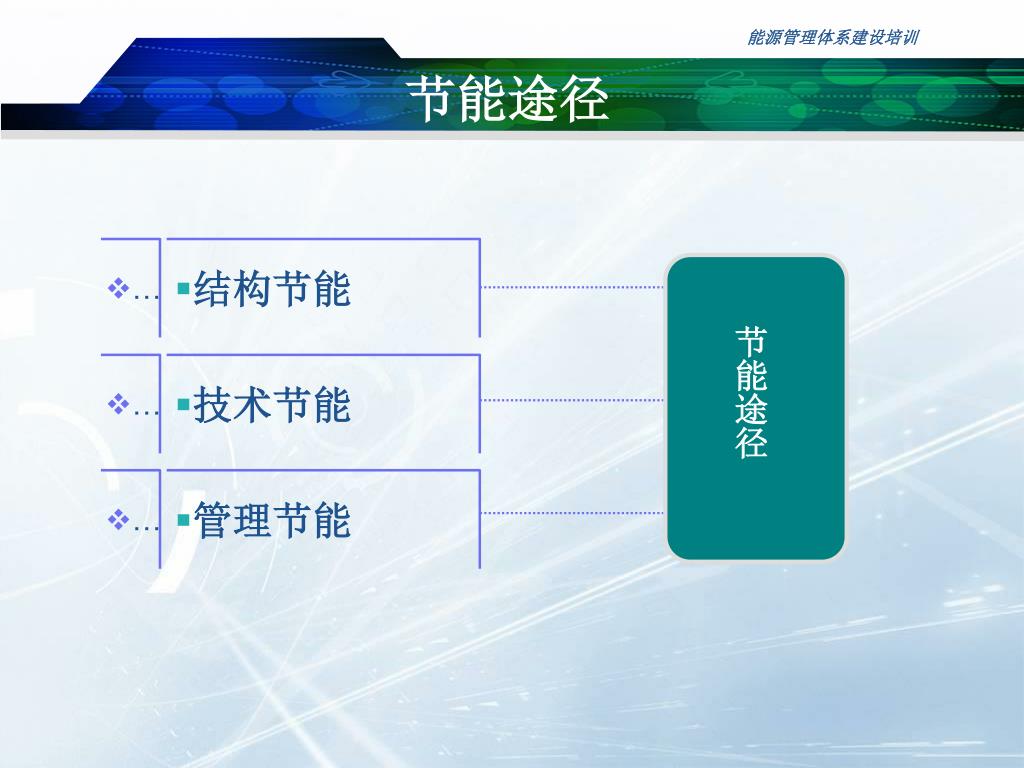 能源管理体系建设培训

节能途径

❖…
▪结构节能

❖…
▪技术节能

❖…
▪管理节能

节能途径